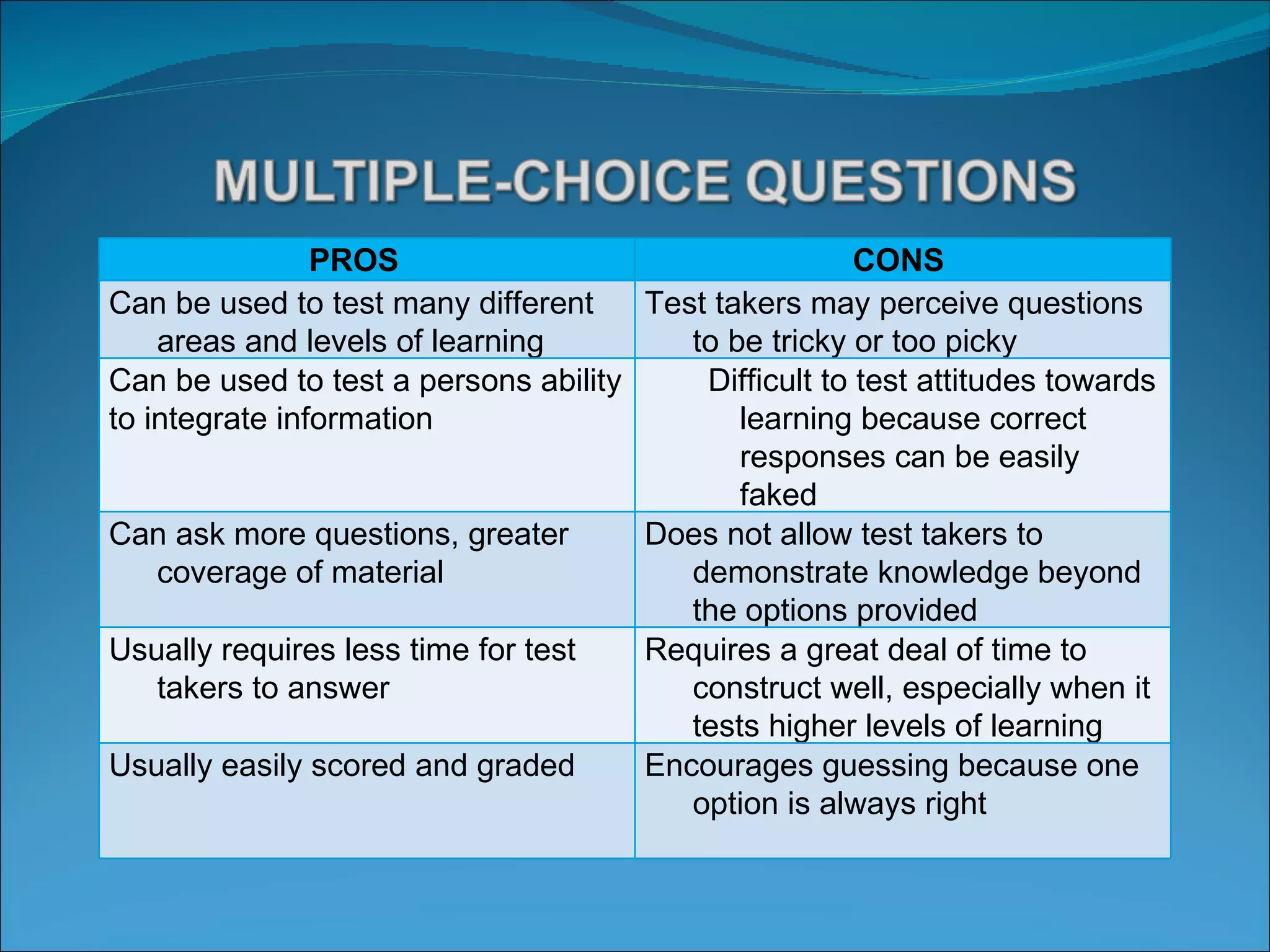 MULTIPLE-CHOICE QUESTIONS

| PROS | CONS |
|---|---|
| Can be used to test many different areas and levels of learning | Test takers may perceive questions to be tricky or too picky |
| Can be used to test a persons ability to integrate information | Difficult to test attitudes towards learning because correct responses can be easily faked |
| Can ask more questions, greater coverage of material | Does not allow test takers to demonstrate knowledge beyond the options provided |
| Usually requires less time for test takers to answer | Requires a great deal of time to construct well, especially when it tests higher levels of learning |
| Usually easily scored and graded | Encourages guessing because one option is always right |